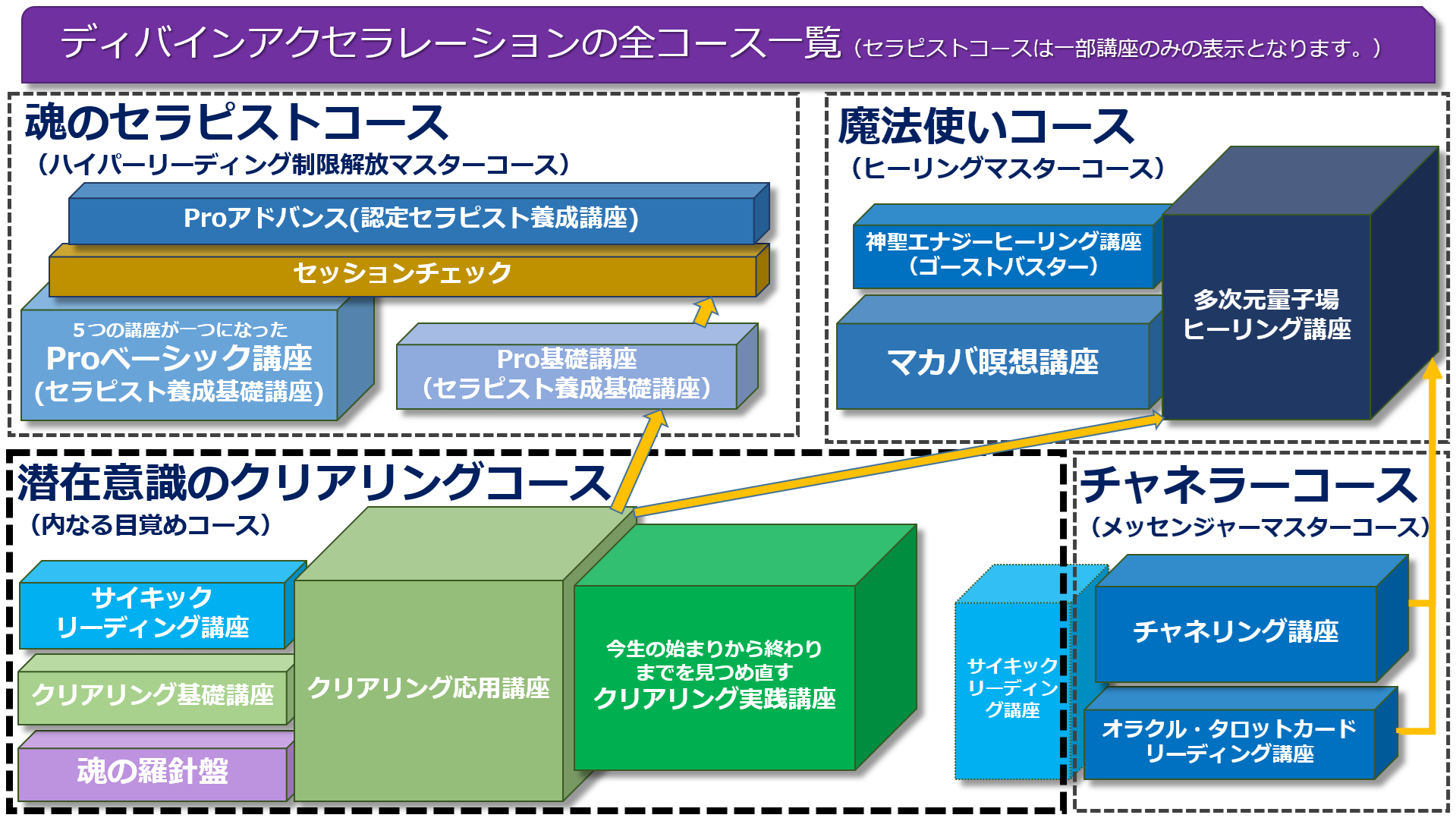 ディバインアクセラレーションの全コース一覧（セラピストコースは一部講座のみの表示となります。）

魂のセラピストコース
（ハイパーリーディング制限解放マスターコース）

Proアドバンス(認定セラピスト養成講座)

セッションチェック

5つの講座が一つになった
Proベーシック講座
(セラピスト養成基礎講座)

Pro基礎講座
（セラピスト養成基礎講座）

魔法使いコース
（ヒーリングマスターコース）

神聖エナジーヒーリング講座
（ゴーストバスター）

マカバ瞑想講座

多次元量子場
ヒーリング講座

潜在意識のクリアリングコース
（内なる目覚めコース）

サイキック
リーディング講座

クリアリング基礎講座

魂の羅針盤

クリアリング応用講座

今生の始まりから終わり
までを見つめ直す
クリアリング実践講座

チャネラーコース
（メッセンジャーマスターコース）

サイキック
リーディン
グ講座

チャネリング講座

オラクル・タロットカード
リーディング講座